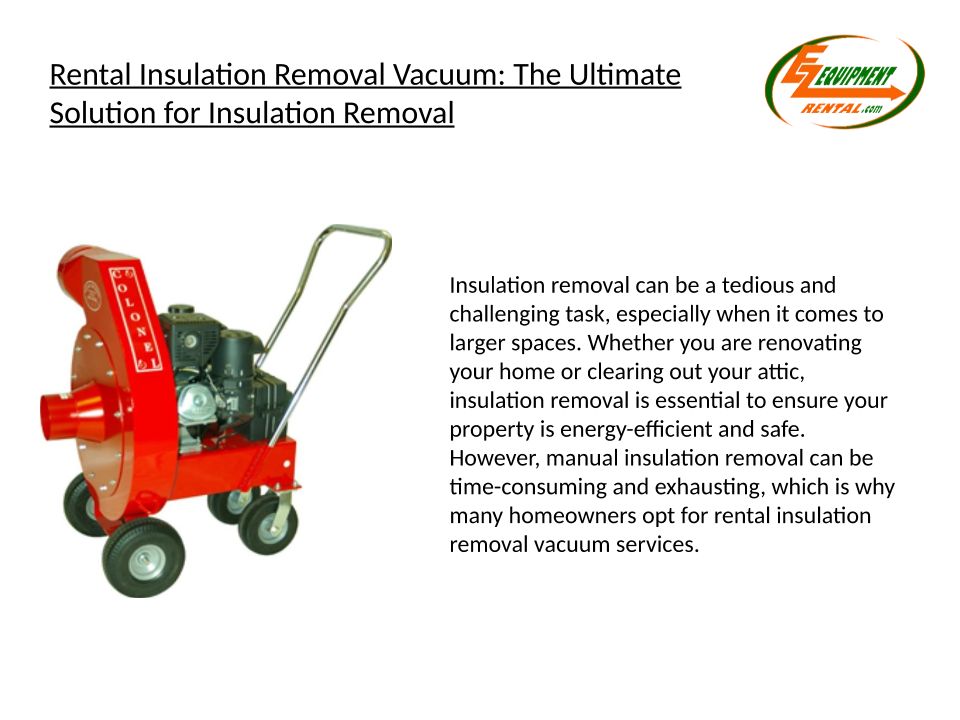 Rental Insulation Removal Vacuum: The Ultimate Solution for Insulation Removal

EZ EQUIPMENT RENTAL.com

COLONEL

Insulation removal can be a tedious and challenging task, especially when it comes to larger spaces. Whether you are renovating your home or clearing out your attic, insulation removal is essential to ensure your property is energy-efficient and safe. However, manual insulation removal can be time-consuming and exhausting, which is why many homeowners opt for rental insulation removal vacuum services.